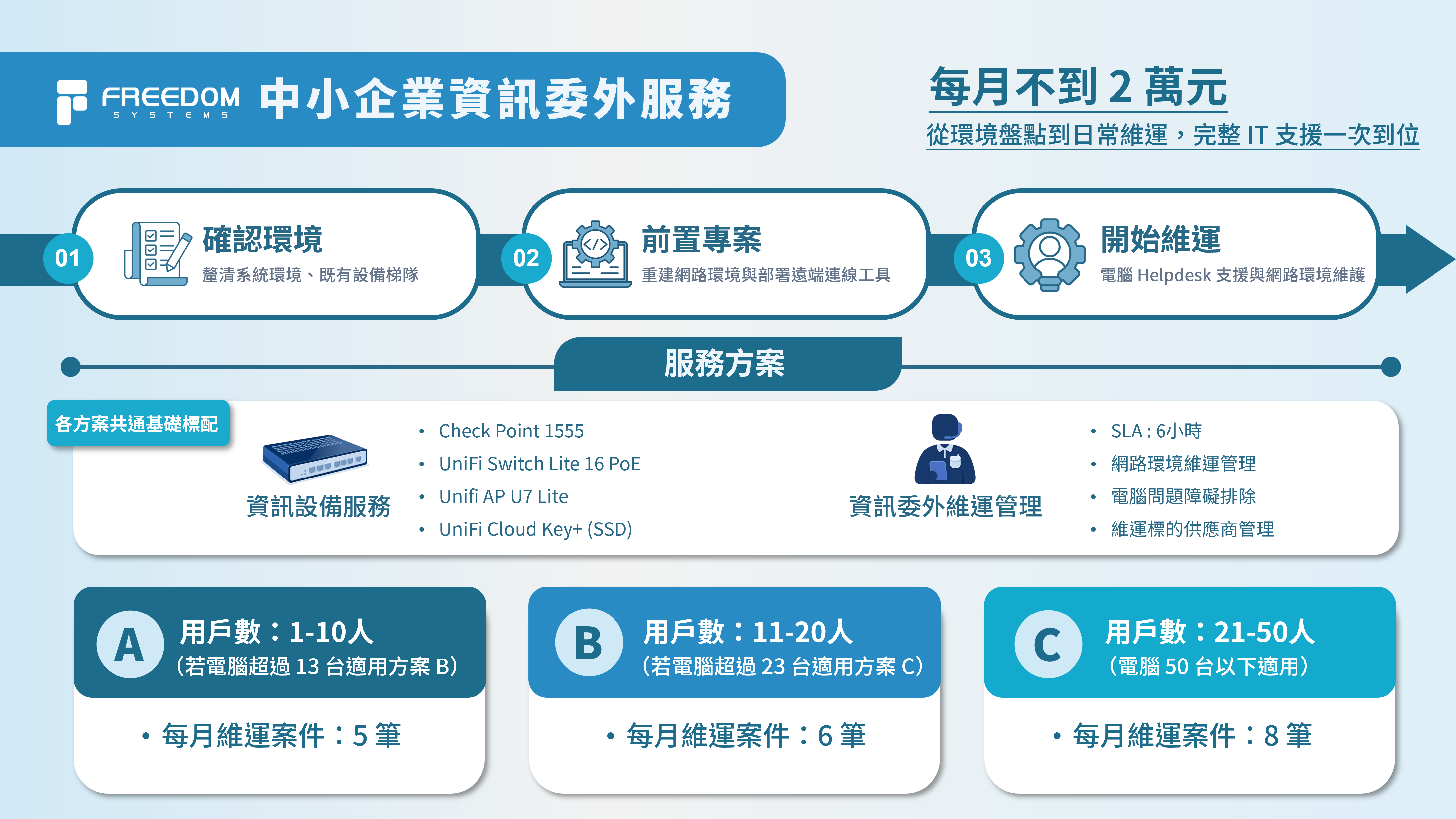 FREEDOM SYSTEMS 中小企業資訊委外服務

每月不到 2 萬元
從環境盤點到日常維運，完整 IT 支援一次到位

01 確認環境
釐清系統環境、既有設備梯隊

02 前置專案
重建網路環境與部署遠端連線工具

03 開始維運
電腦 Helpdesk 支援與網路環境維護

服務方案

各方案共通基礎標配

資訊設備服務
• Check Point 1555
• UniFi Switch Lite 16 PoE
• Unifi AP U7 Lite
• UniFi Cloud Key+ (SSD)

資訊委外維運管理
• SLA : 6小時
• 網路環境維運管理
• 電腦問題障礙排除
• 維運標的供應商管理

A 用戶數：1-10人
(若電腦超過 13 台適用方案 B)
• 每月維運案件：5 筆

B 用戶數：11-20人
(若電腦超過 23 台適用方案 C)
• 每月維運案件：6 筆

C 用戶數：21-50人
(電腦 50 台以下適用)
• 每月維運案件：8 筆